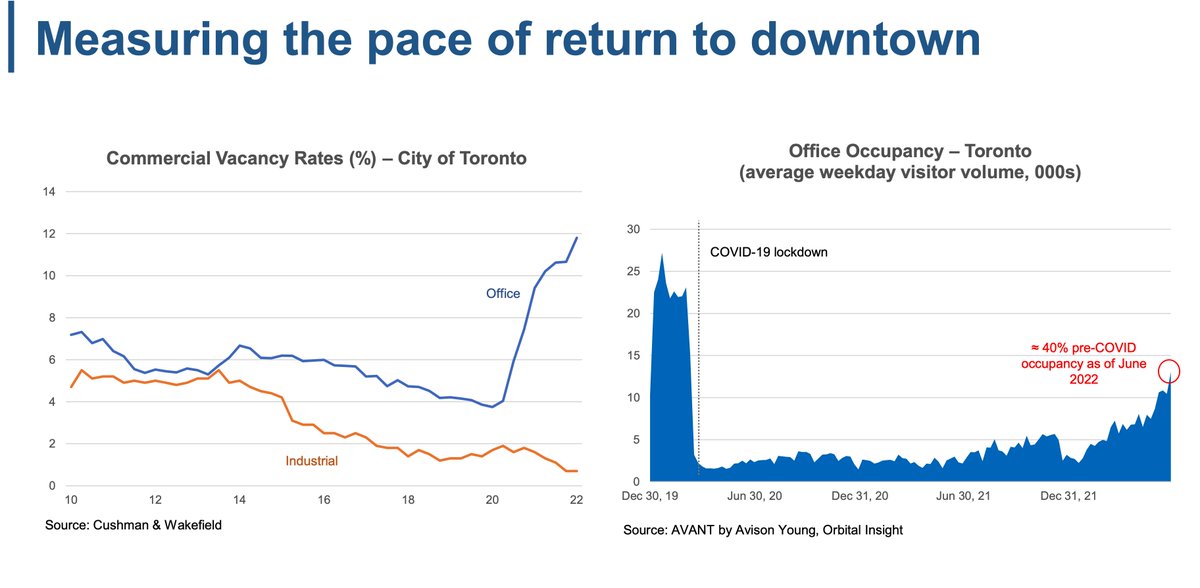 Measuring the pace of return to downtown

Commercial Vacancy Rates (%) – City of Toronto

14
12
10
8
6
4
2
0

Office

Industrial

10 12 14 16 18 20 22

Source: Cushman & Wakefield

Office Occupancy – Toronto
(average weekday visitor volume, 000s)

30
25
20
15
10
5
0

COVID-19 lockdown

≈ 40% pre-COVID occupancy as of June 2022

Dec 30, 19 Jun 30, 20 Dec 31, 20 Jun 30, 21 Dec 31, 21

Source: AVANT by Avison Young, Orbital Insight